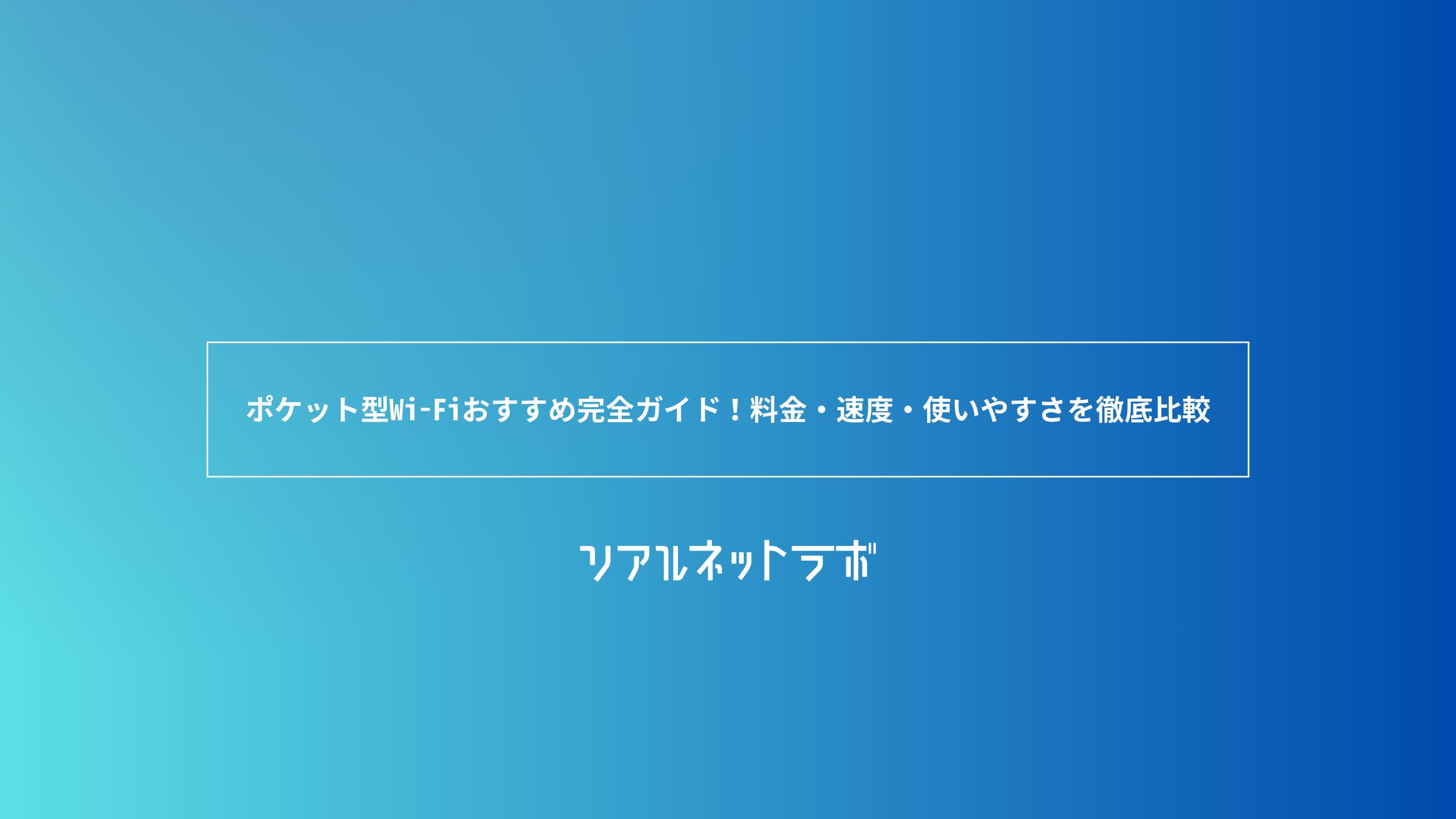 ポケット型Wi-Fiおすすめ完全ガイド！料金・速度・使いやすさを徹底比較

リアルネットラボ